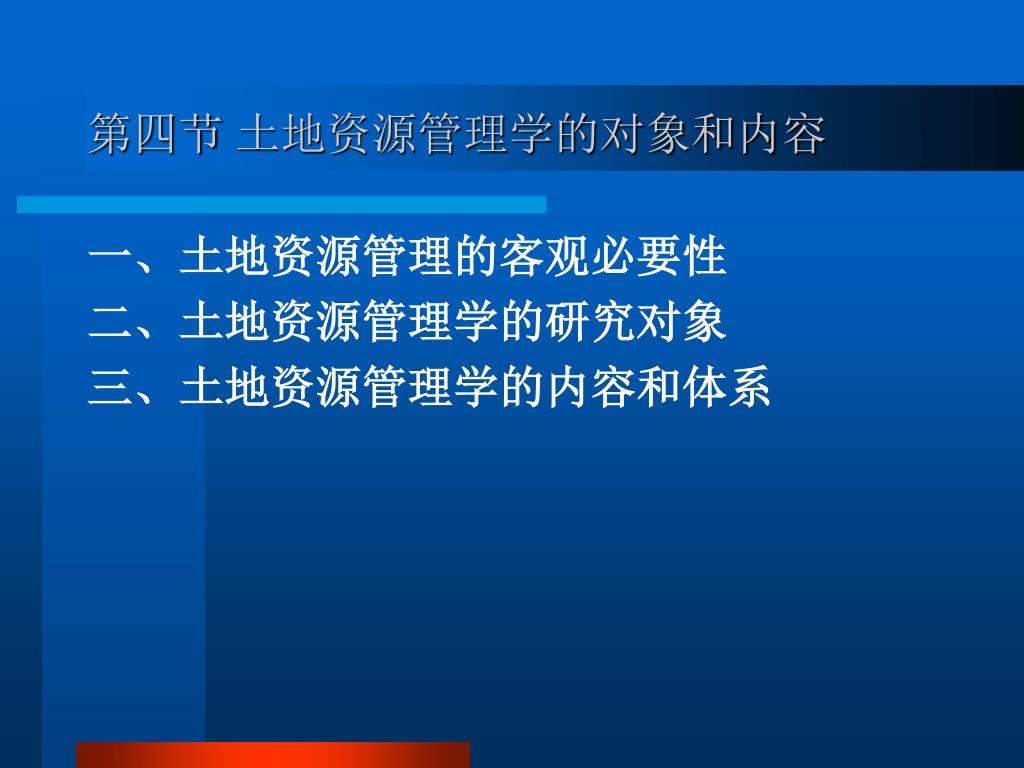 第四节 土地资源管理学的对象和内容

一、土地资源管理的客观必要性
二、土地资源管理学的研究对象
三、土地资源管理学的内容和体系